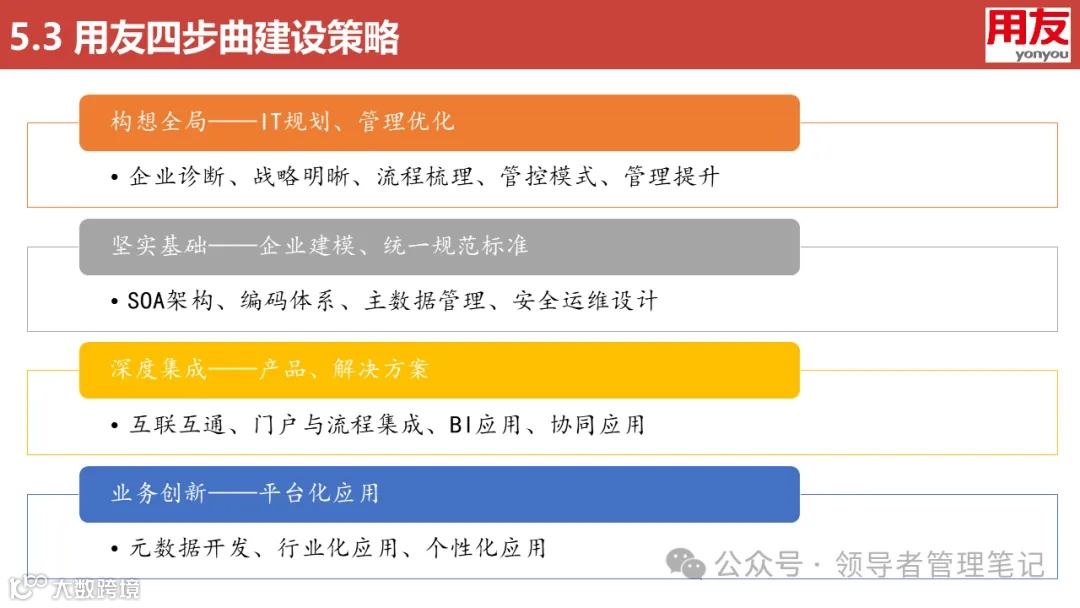 5.3 用友四步曲建设策略

用友
yonyou

构想全局——IT规划、管理优化

• 企业诊断、战略明晰、流程梳理、管控模式、管理提升

坚实基础——企业建模、统一规范标准

• SOA架构、编码体系、主数据管理、安全运维设计

深度集成——产品、解决方案

• 互联互通、门户与流程集成、BI应用、协同应用

业务创新——平台化应用

• 元数据开发、行业化应用、个性化应用

公众号 · 领导者管理笔记

大数跨境